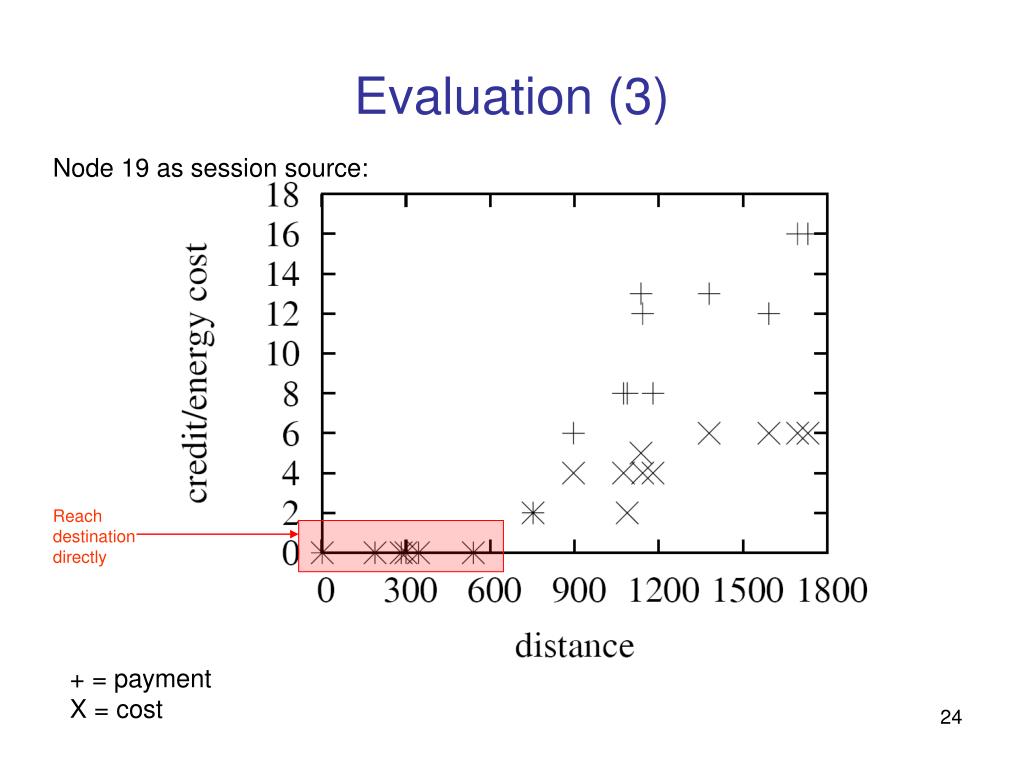 Evaluation (3)

Node 19 as session source:

credit/energy cost

18
16
14
12
10
8
6
4
2
0

0 300 600 900 1200 1500 1800

distance

Reach destination directly

+ = payment
X = cost

24